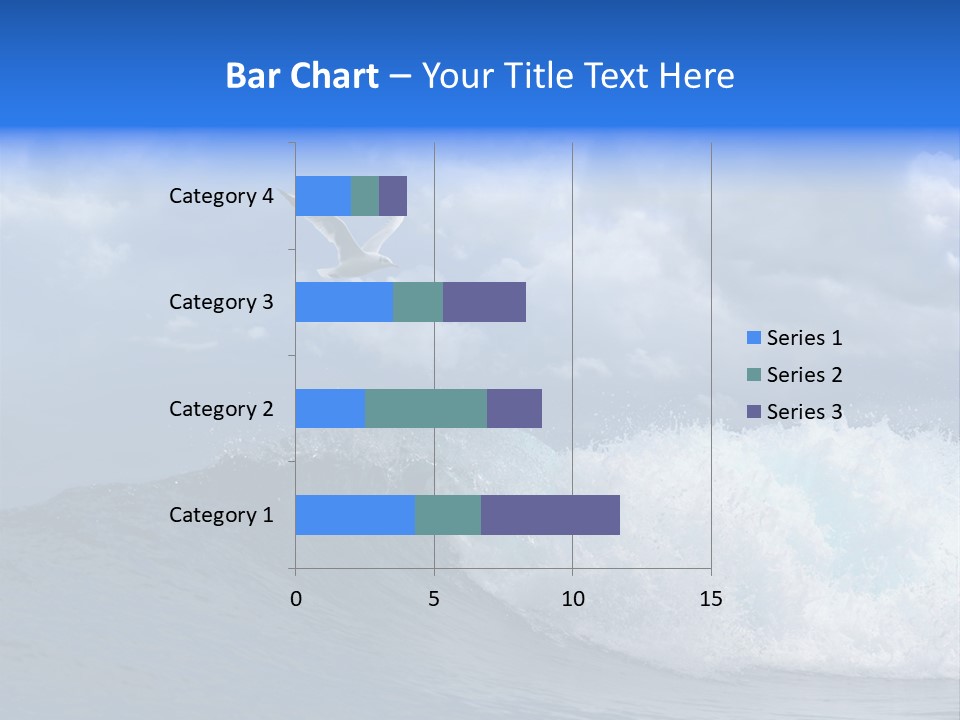 Bar Chart – Your Title Text Here

Category 4
Category 3
Category 2
Category 1

0
5
10
15

Series 1
Series 2
Series 3